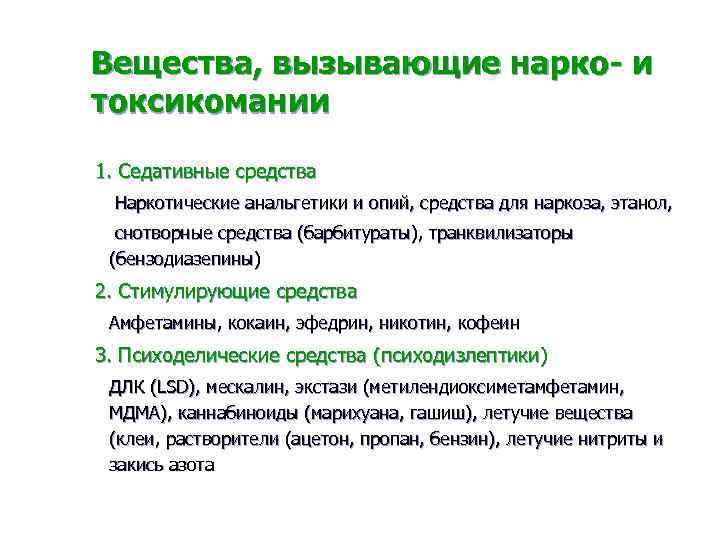 Вещества, вызывающие нарко- и токсикомании

1. Седативные средства

Наркотические анальгетики и опий, средства для наркоза, этанол, снотворные средства (барбитураты), транквилизаторы (бензодиазепины)

2. Стимулирующие средства

Амфетамины, кокаин, эфедрин, никотин, кофеин

3. Психоделические средства (психодизлептики)

ДЛК (LSD), мескалин, экстази (метилендиоксиметамфетамин, МДМА), каннабиноиды (марихуана, гашиш), летучие вещества (клеи, растворители (ацетон, пропан, бензин), летучие нитриты и закись азота